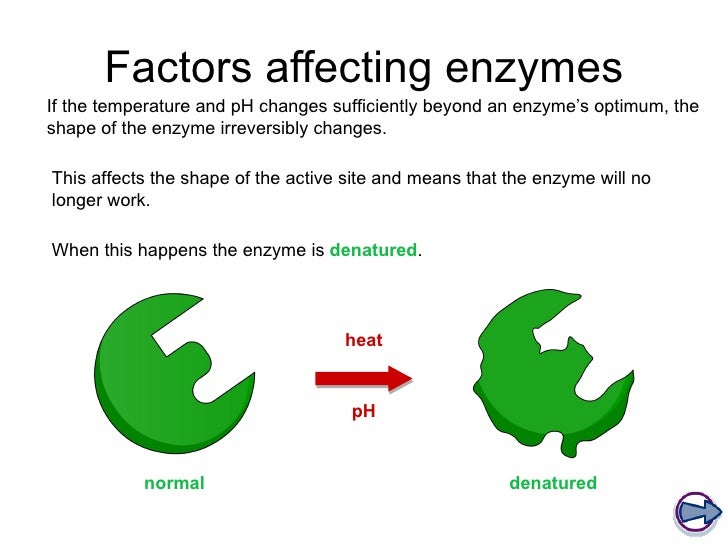 Factors affecting enzymes

If the temperature and pH changes sufficiently beyond an enzyme's optimum, the shape of the enzyme irreversibly changes.

This affects the shape of the active site and means that the enzyme will no longer work.

When this happens the enzyme is denatured.

heat

pH

normal

denatured